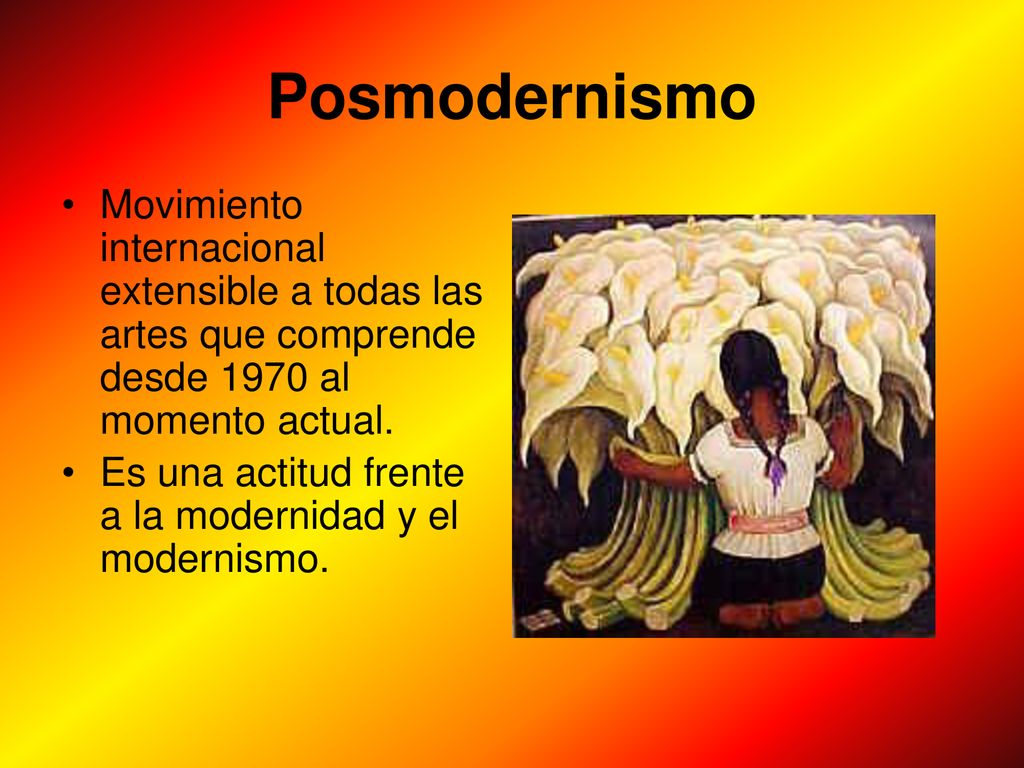 Posmodernismo

• Movimiento internacional extensible a todas las artes que comprende desde 1970 al momento actual.
• Es una actitud frente a la modernidad y el modernismo.